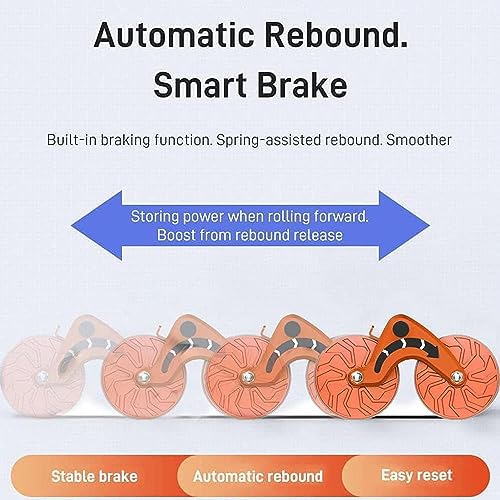 Automatic Rebound.
Smart Brake

Built-in braking function. Spring-assisted rebound. Smoother

Storing power when rolling forward.
Boost from rebound release

Stable brake

Automatic rebound

Easy reset